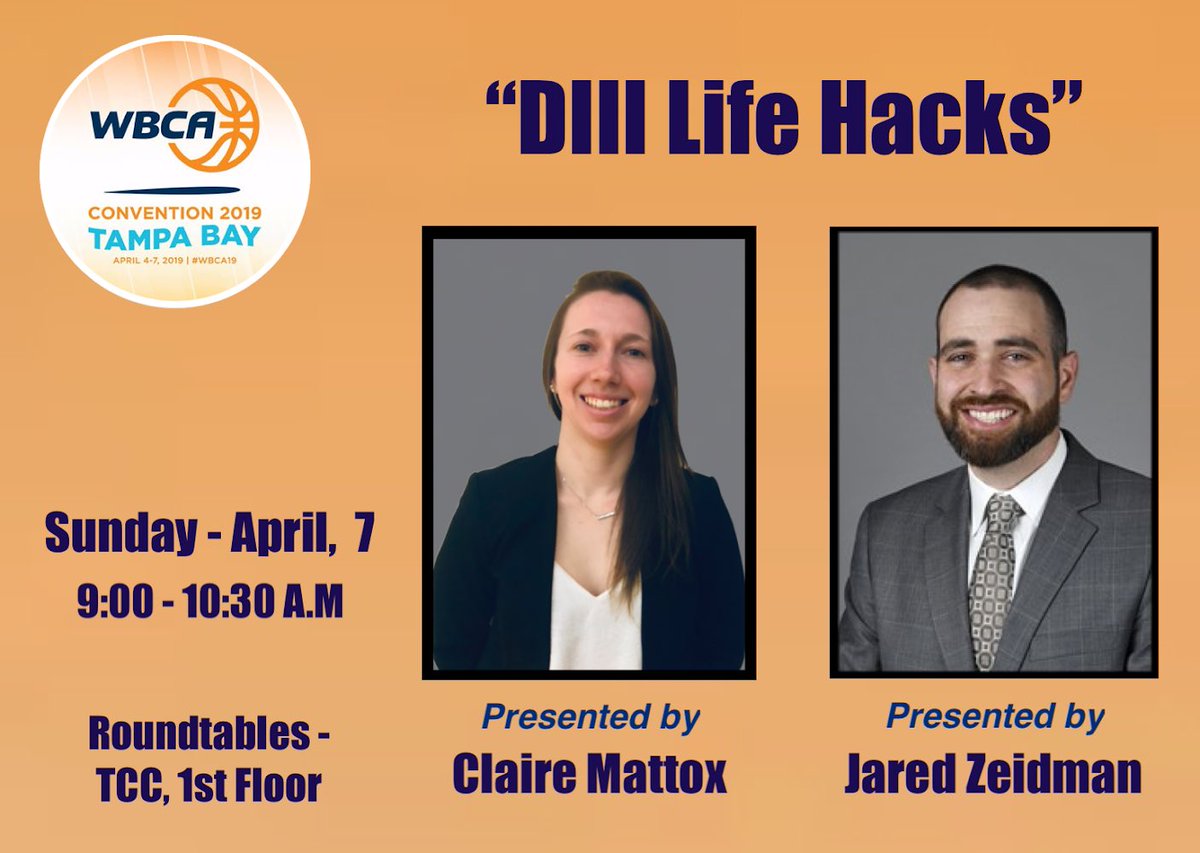 WBCA
CONVENTION 2019
TAMPA BAY
APRIL 4-7, 2019 | #WBCA19

"DIII Life Hacks"

Sunday - April, 7
9:00 - 10:30 A.M

Roundtables - TCC, 1st Floor

Presented by
Claire Mattox

Presented by
Jared Zeidman